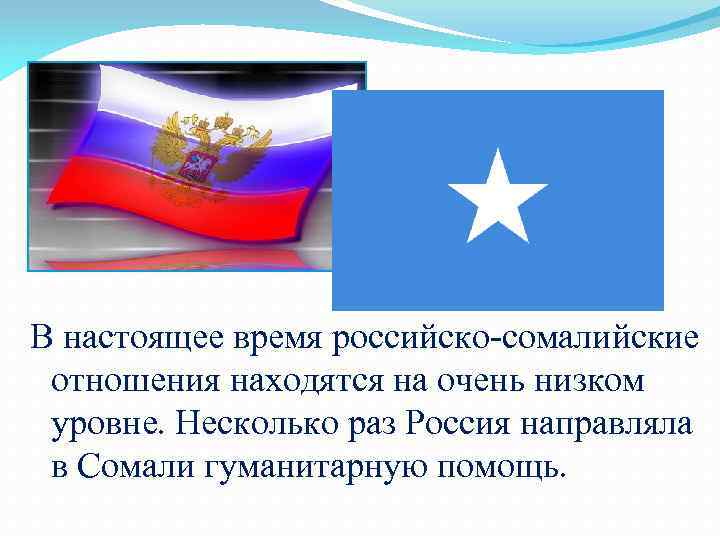 В настоящее время российско-сомалийские отношения находятся на очень низком уровне. Несколько раз Россия направляла в Сомали гуманитарную помощь.